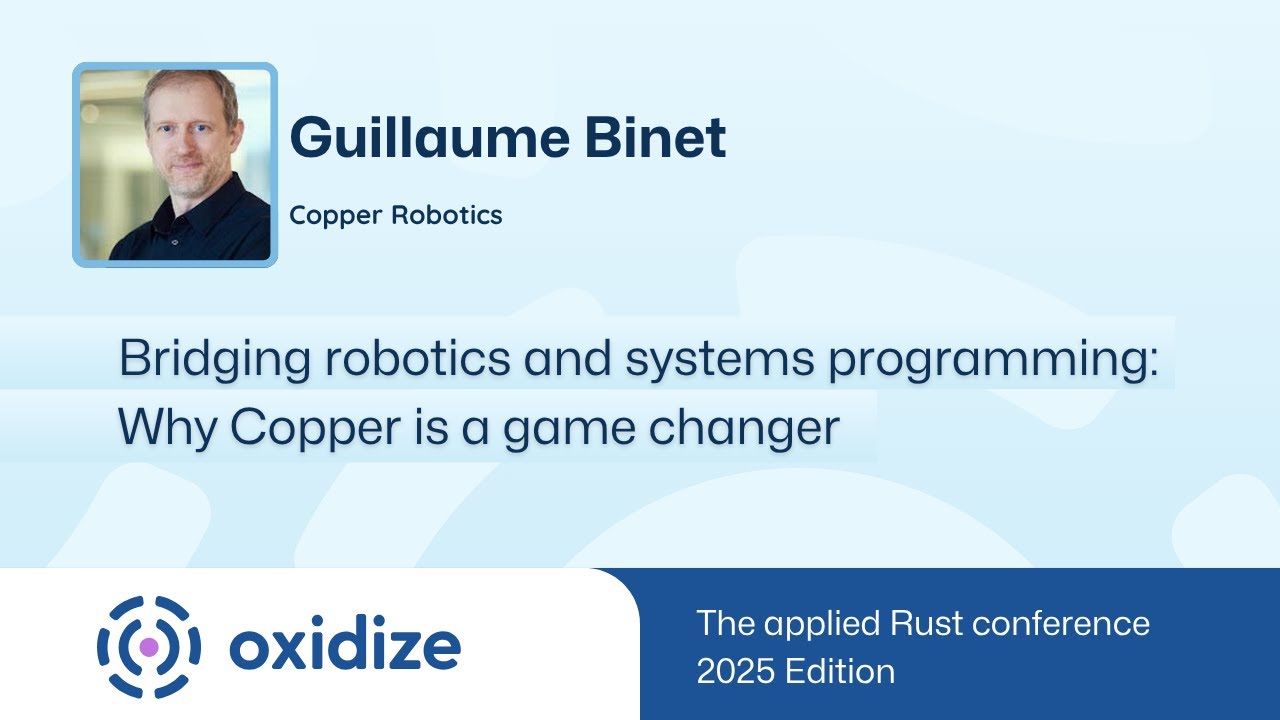 Guillaume Binet

Copper Robotics

Bridging robotics and systems programming: Why Copper is a game changer

oxidize

The applied Rust conference
2025 Edition